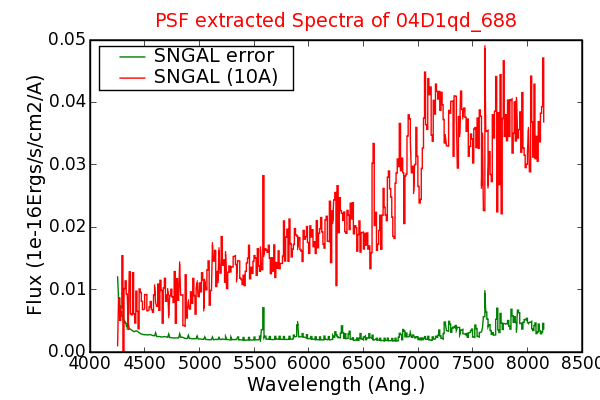 PSF extracted Spectra of 04D1qd_688

SNGAL error
SNGAL (10A)

Flux (1e-16Ergs/s/cm2/A)

0.05
0.04
0.03
0.02
0.01
0.00

4000 4500 5000 5500 6000 6500 7000 7500 8000 8500

Wavelength (Ang.)